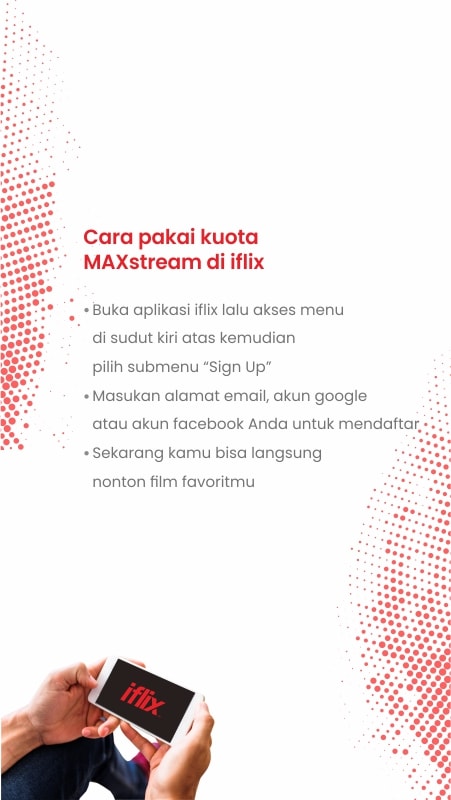 Cara pakai kuota MAXstream di iflix

• Buka aplikasi iflix lalu akses menu di sudut kiri atas kemudian pilih submenu “Sign Up”
• Masukan alamat email, akun google atau akun facebook Anda untuk mendaftar
• Sekarang kamu bisa langsung nonton film favoritmu

iflix